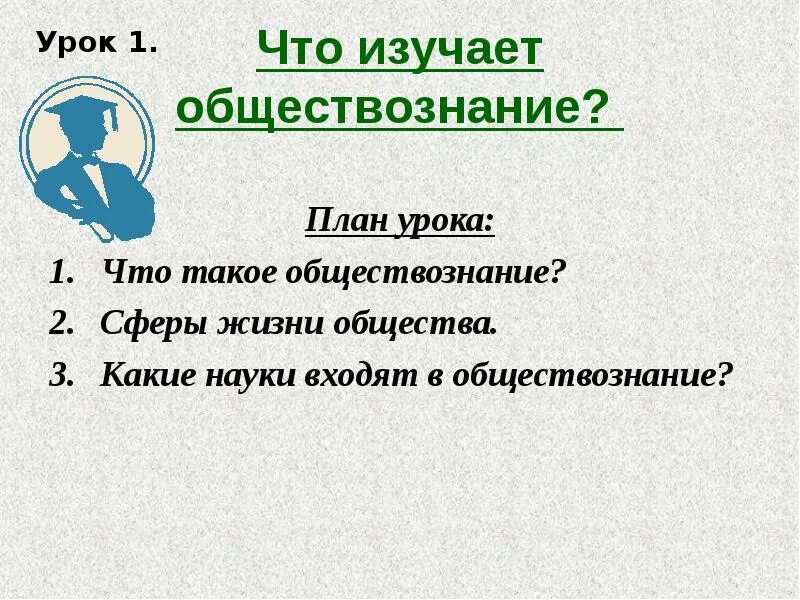 Урок 1.

Что изучает обществознание?

План урока:

1. Что такое обществознание?
2. Сферы жизни общества.
3. Какие науки входят в обществознание?